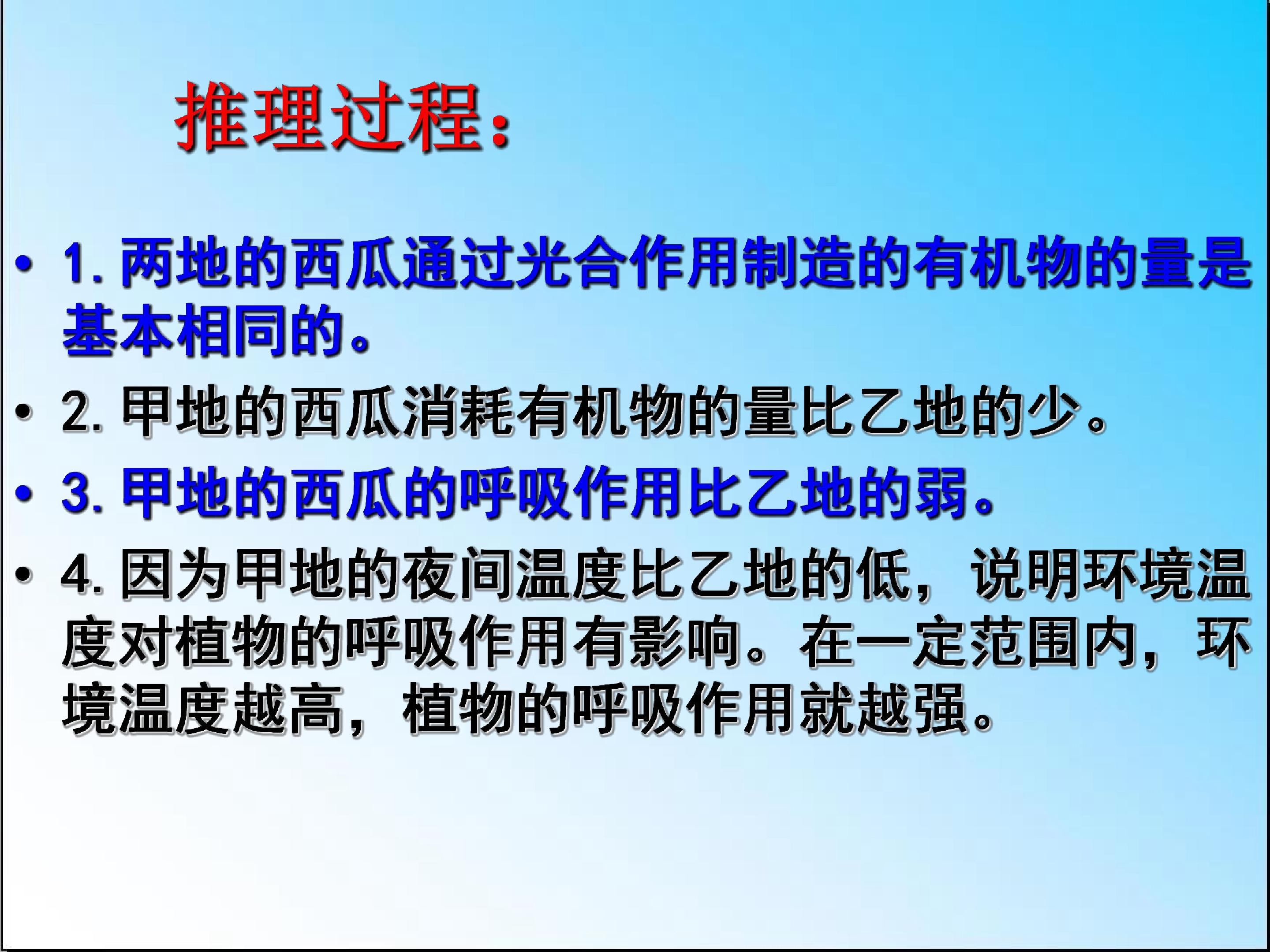 推理过程：

• 1. 两地的西瓜通过光合作用制造的有机物的量是基本相同的。

• 2. 甲地的西瓜消耗有机物的量比乙地的少。

• 3. 甲地的西瓜的呼吸作用比乙地的弱。

• 4. 因为甲地的夜间温度比乙地的低，说明环境温度对植物的呼吸作用有影响。在一定范围内，环境温度越高，植物的呼吸作用就越强。